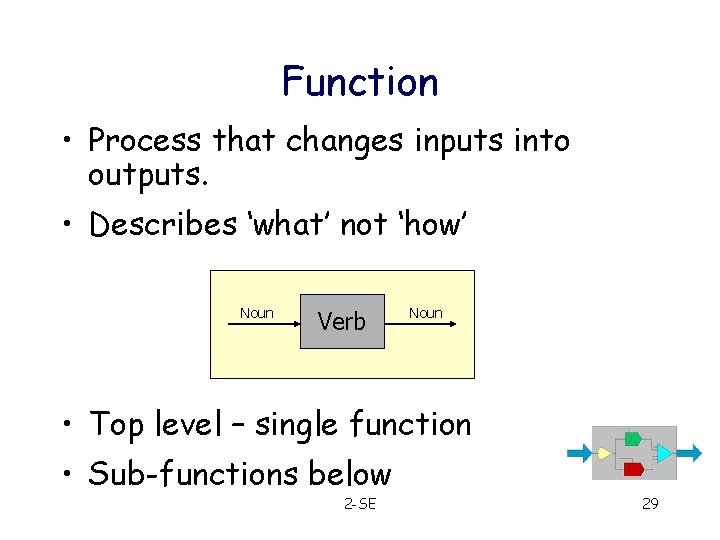 Function

• Process that changes inputs into outputs.

• Describes ‘what’ not ‘how’

Noun
Verb
Noun

• Top level – single function

• Sub-functions below

2-SE

29